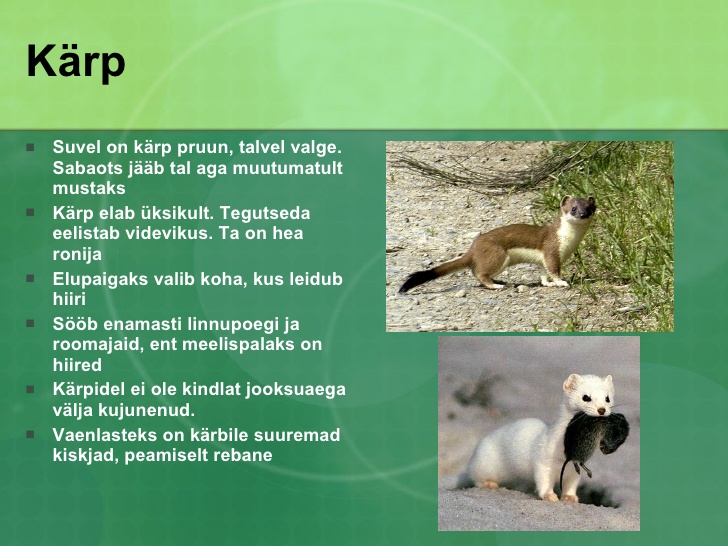 Kärp

- Suvel on kärp pruun, talvel valge. Sabaots jääb tal aga muutumatult mustaks
- Kärp elab üksikult. Tegutseda eelistab videvikus. Ta on hea ronija
- Elupaigaks valib koha, kus leidub hiiri
- Sööb enamasti linnupoegi ja roomajaid, ent meelispalaks on hiired
- Kärpidel ei ole kindlat jooksuaega välja kujunenud.
- Vaenlasteks on kärbile suuremad kiskjad, peamiselt rebane